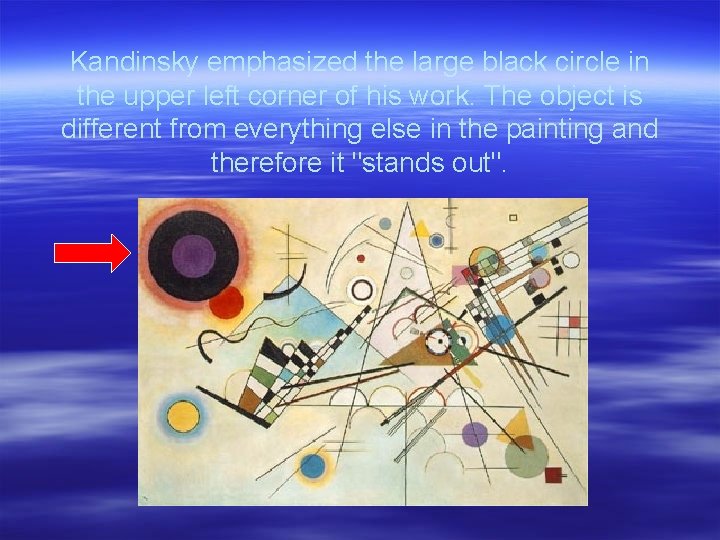 Kandinsky emphasized the large black circle in the upper left corner of his work. The object is different from everything else in the painting and therefore it "stands out".